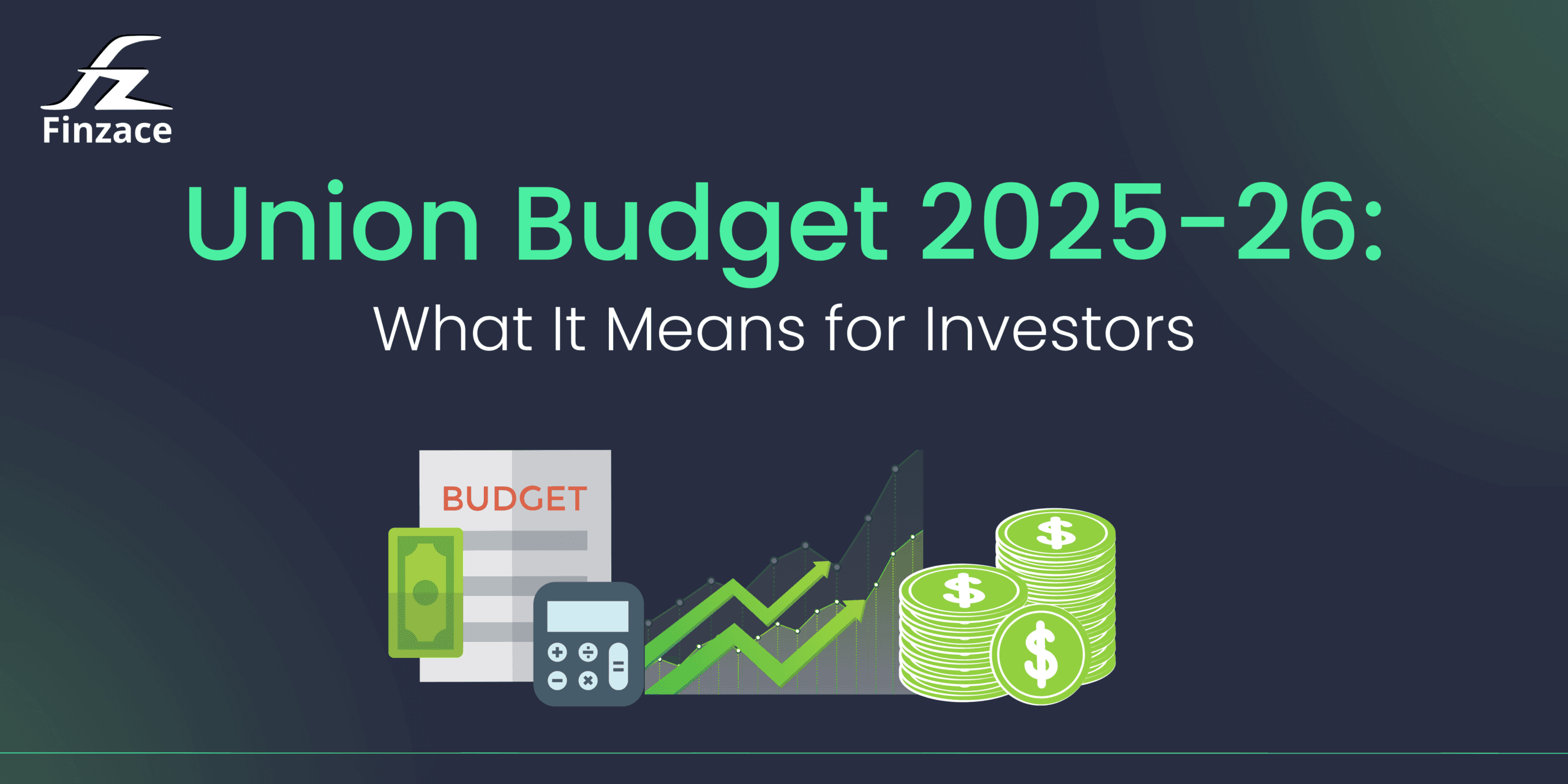 Finzace

Union Budget 2025-26:
What It Means for Investors

BUDGET

$ $ $